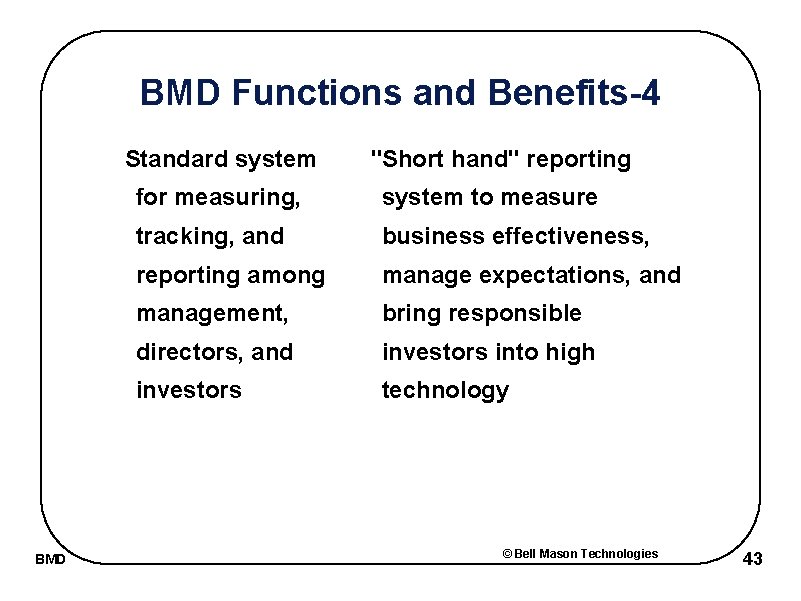 BMD Functions and Benefits-4

Standard system for measuring, tracking, and reporting among management, directors, and investors

"Short hand" reporting system to measure business effectiveness, manage expectations, and bring responsible investors into high technology

BMD

© Bell Mason Technologies

43